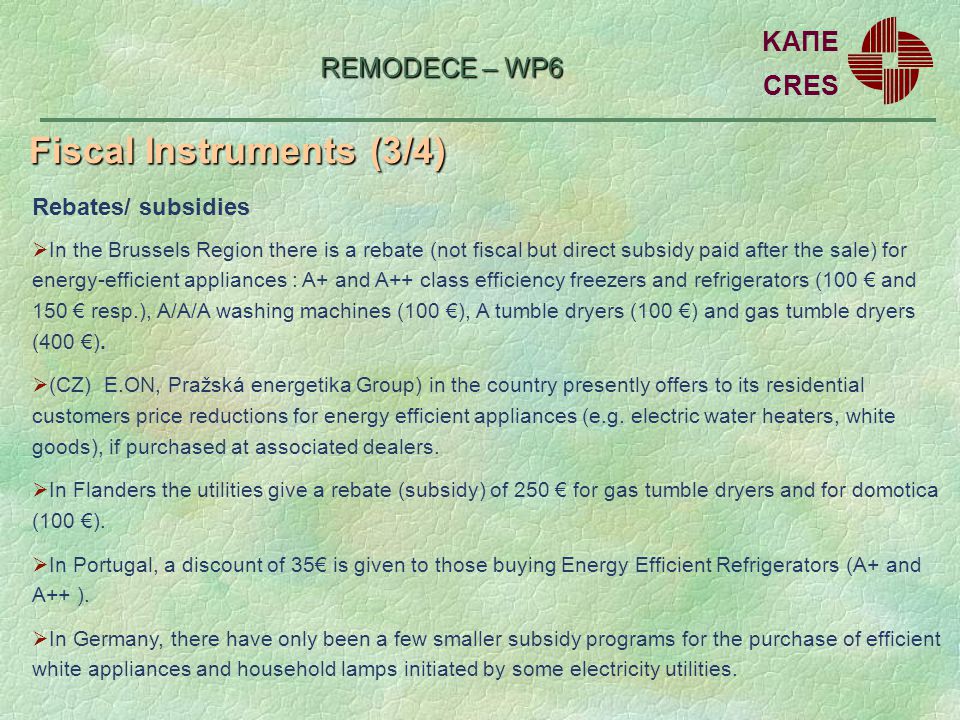 REMODECE – WP6

ΚΑΠΕ
CRES

Fiscal Instruments (3/4)

Rebates/ subsidies

➢In the Brussels Region there is a rebate (not fiscal but direct subsidy paid after the sale) for energy-efficient appliances : A+ and A++ class efficiency freezers and refrigerators (100 € and 150 € resp.), A/A/A washing machines (100 €), A tumble dryers (100 €) and gas tumble dryers (400 €).

➢(CZ) E.ON, Pražská energetika Group) in the country presently offers to its residential customers price reductions for energy efficient appliances (e.g. electric water heaters, white goods), if purchased at associated dealers.

➢In Flanders the utilities give a rebate (subsidy) of 250 € for gas tumble dryers and for domotica (100 €).

➢In Portugal, a discount of 35€ is given to those buying Energy Efficient Refrigerators (A+ and A++ ).

➢In Germany, there have only been a few smaller subsidy programs for the purchase of efficient white appliances and household lamps initiated by some electricity utilities.